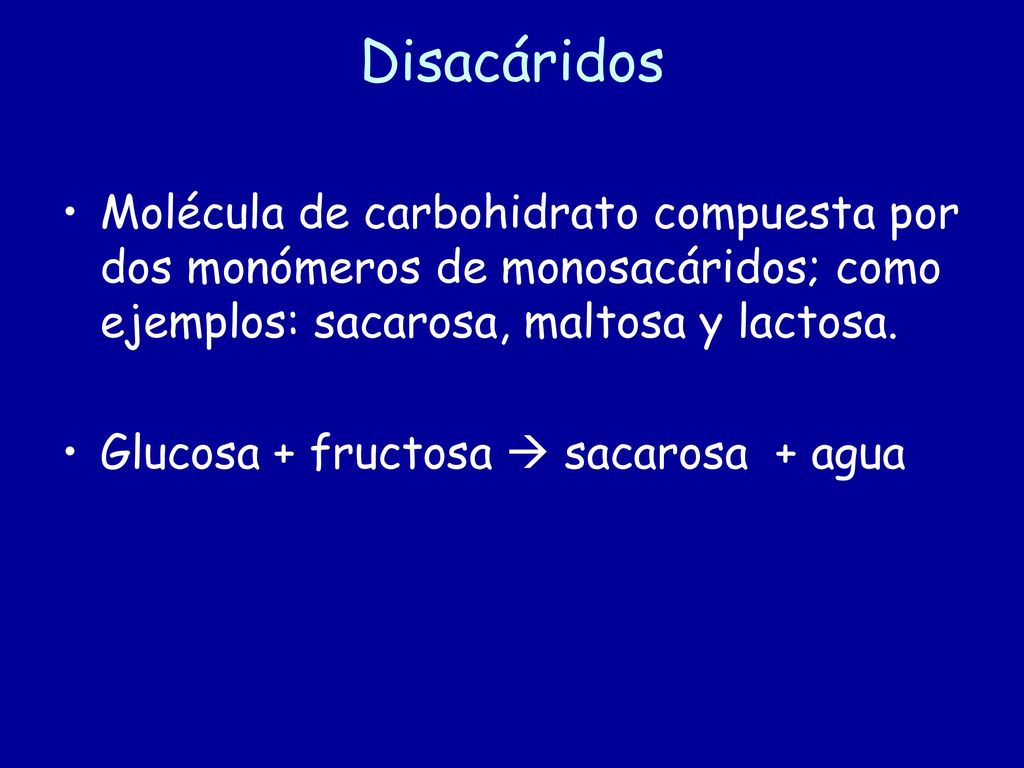 Disacáridos

• Molécula de carbohidrato compuesta por dos monómeros de monosacáridos; como ejemplos: sacarosa, maltosa y lactosa.

• Glucosa + fructosa → sacarosa + agua